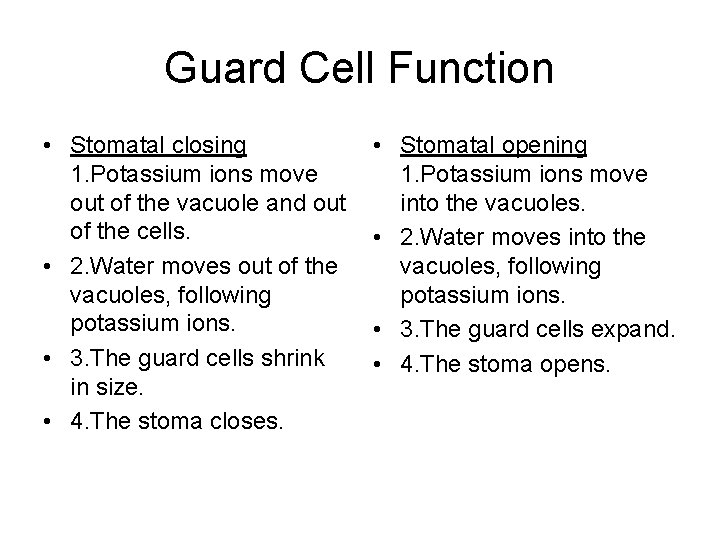 Guard Cell Function

• Stomatal closing
1.Potassium ions move out of the vacuole and out of the cells.
• 2.Water moves out of the vacuoles, following potassium ions.
• 3.The guard cells shrink in size.
• 4.The stoma closes.

• Stomatal opening
1.Potassium ions move into the vacuoles.
• 2.Water moves into the vacuoles, following potassium ions.
• 3.The guard cells expand.
• 4.The stoma opens.